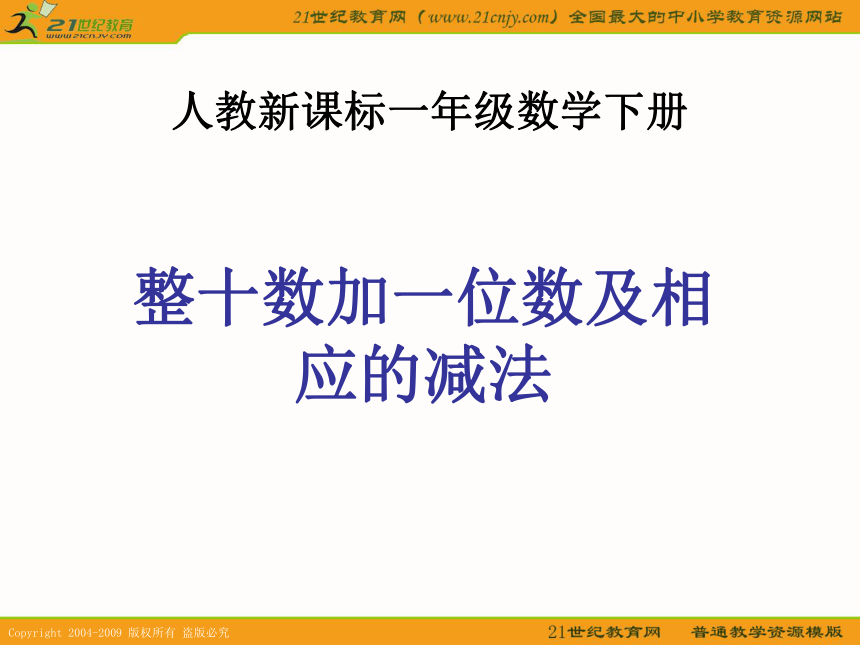 21世纪教育
www.21cnjy.com

21世纪教育网（www.21cnjy.com）全国最大的中小学教育资源网站

人教新课标一年级数学下册

整十数加一位数及相应的减法

Copyright 2004-2009 版权所有 盗版必究

21世纪教育网　普通教学资源模版